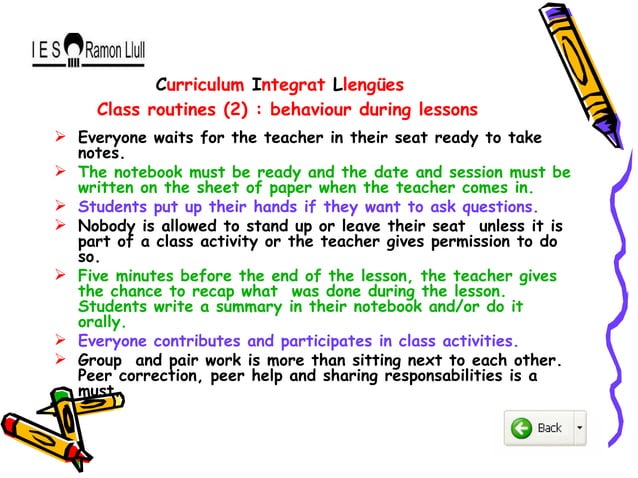 I E S Ramon Llull

Curriculum Integrat Llengües
Class routines (2) : behaviour during lessons

➢ Everyone waits for the teacher in their seat ready to take notes.
➢ The notebook must be ready and the date and session must be written on the sheet of paper when the teacher comes in.
➢ Students put up their hands if they want to ask questions.
➢ Nobody is allowed to stand up or leave their seat unless it is part of a class activity or the teacher gives permission to do so.
➢ Five minutes before the end of the lesson, the teacher gives the chance to recap what was done during the lesson. Students write a summary in their notebook and/or do it orally.
➢ Everyone contributes and participates in class activities.
➢ Group and pair work is more than sitting next to each other. Peer correction, peer help and sharing responsabilities is a must.

Back